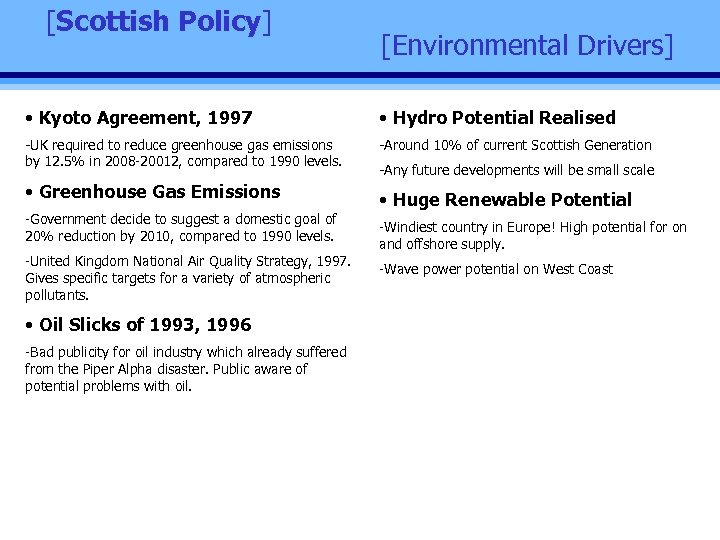 [Scottish Policy]

[Environmental Drivers]

• Kyoto Agreement, 1997

-UK required to reduce greenhouse gas emissions by 12.5% in 2008-20012, compared to 1990 levels.

• Greenhouse Gas Emissions

-Government decide to suggest a domestic goal of 20% reduction by 2010, compared to 1990 levels.

-United Kingdom National Air Quality Strategy, 1997. Gives specific targets for a variety of atmospheric pollutants.

• Oil Slicks of 1993, 1996

-Bad publicity for oil industry which already suffered from the Piper Alpha disaster. Public aware of potential problems with oil.

• Hydro Potential Realised

-Around 10% of current Scottish Generation

-Any future developments will be small scale

• Huge Renewable Potential

-Windiest country in Europe! High potential for on and offshore supply.

-Wave power potential on West Coast